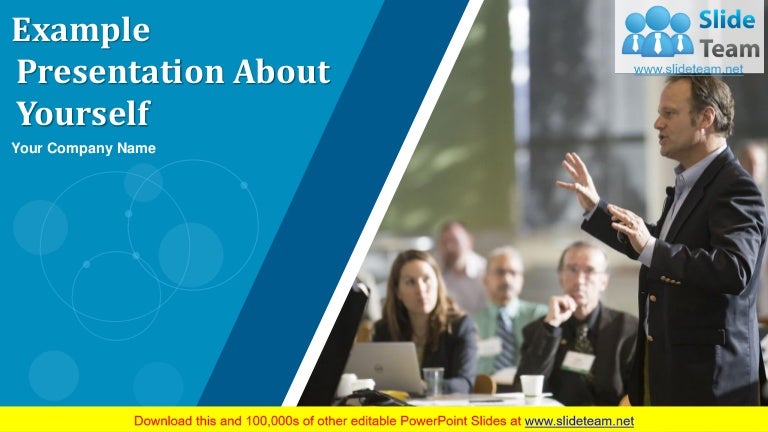 Example Presentation About Yourself

Your Company Name

Slide Team
www.slideteam.net

Download this and 100,000s of other editable PowerPoint Slides at www.slideteam.net